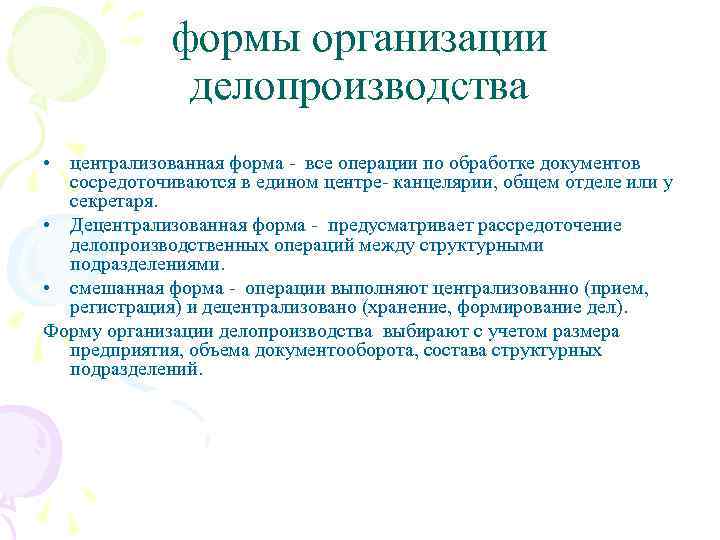 формы организации делопроизводства

• централизованная форма - все операции по обработке документов сосредоточиваются в едином центре- канцелярии, общем отделе или у секретаря.
• Децентрализованная форма - предусматривает рассредоточение делопроизводственных операций между структурными подразделениями.
• смешанная форма - операции выполняют централизованно (прием, регистрация) и децентрализовано (хранение, формирование дел).

Форму организации делопроизводства выбирают с учетом размера предприятия, объема документооборота, состава структурных подразделений.